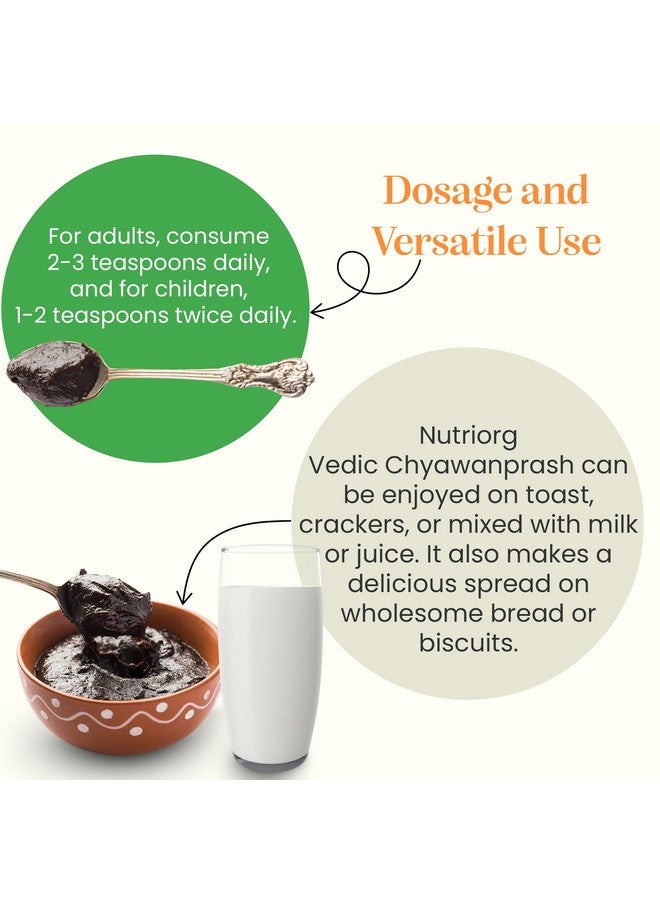 Dosage and Versatile Use

For adults, consume 2-3 teaspoons daily, and for children, 1-2 teaspoons twice daily.

Nutriorg Vedic Chyawanprash can be enjoyed on toast, crackers, or mixed with milk or juice. It also makes a delicious spread on wholesome bread or biscuits.